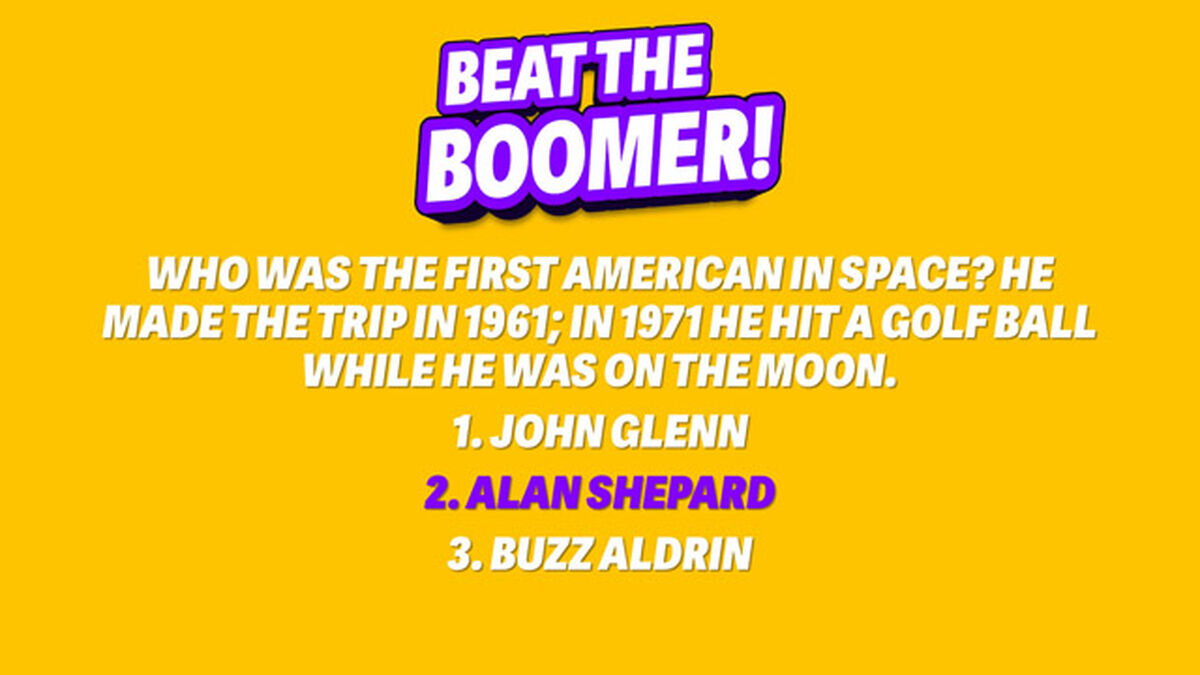 BEAT THE BOOMER!

WHO WAS THE FIRST AMERICAN IN SPACE? HE MADE THE TRIP IN 1961; IN 1971 HE HIT A GOLF BALL WHILE HE WAS ON THE MOON.

1. JOHN GLENN

2. ALAN SHEPARD

3. BUZZ ALDRIN